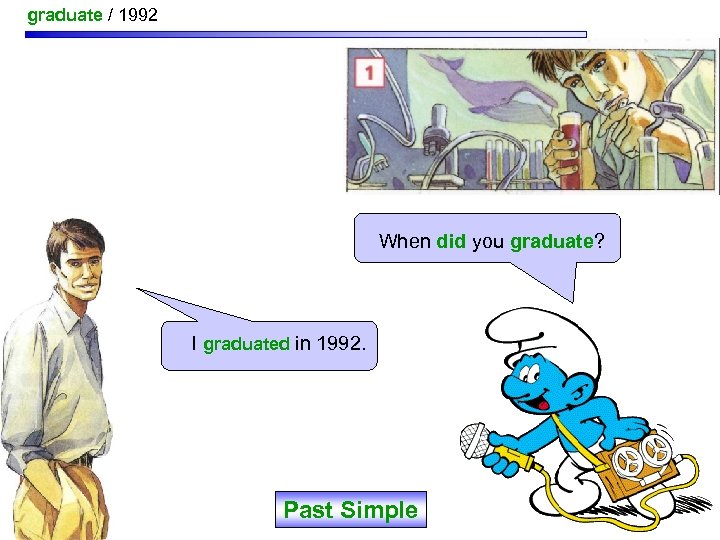 graduate / 1992

1

When did you graduate?

I graduated in 1992.

Past Simple